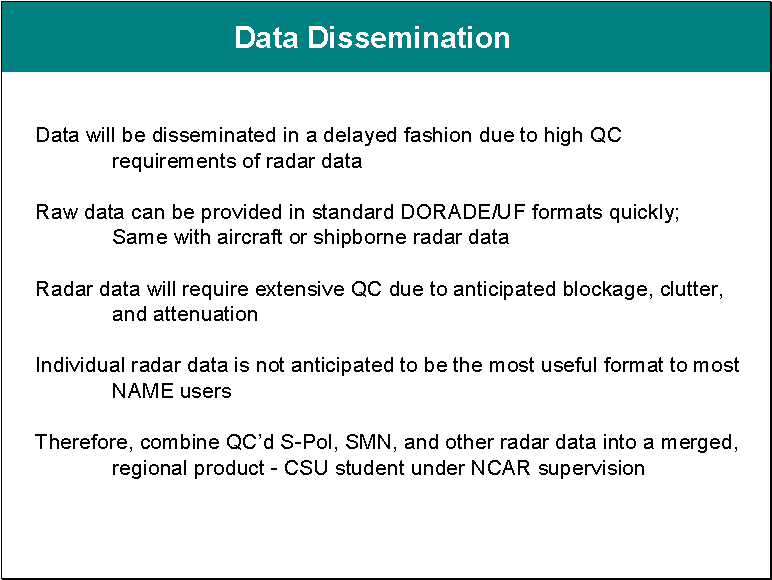 Data Dissemination

Data will be disseminated in a delayed fashion due to high QC requirements of radar data

Raw data can be provided in standard DORADE/UF formats quickly; Same with aircraft or shipborne radar data

Radar data will require extensive QC due to anticipated blockage, clutter, and attenuation

Individual radar data is not anticipated to be the most useful format to most NAME users

Therefore, combine QC'd S-Pol, SMN, and other radar data into a merged, regional product - CSU student under NCAR supervision